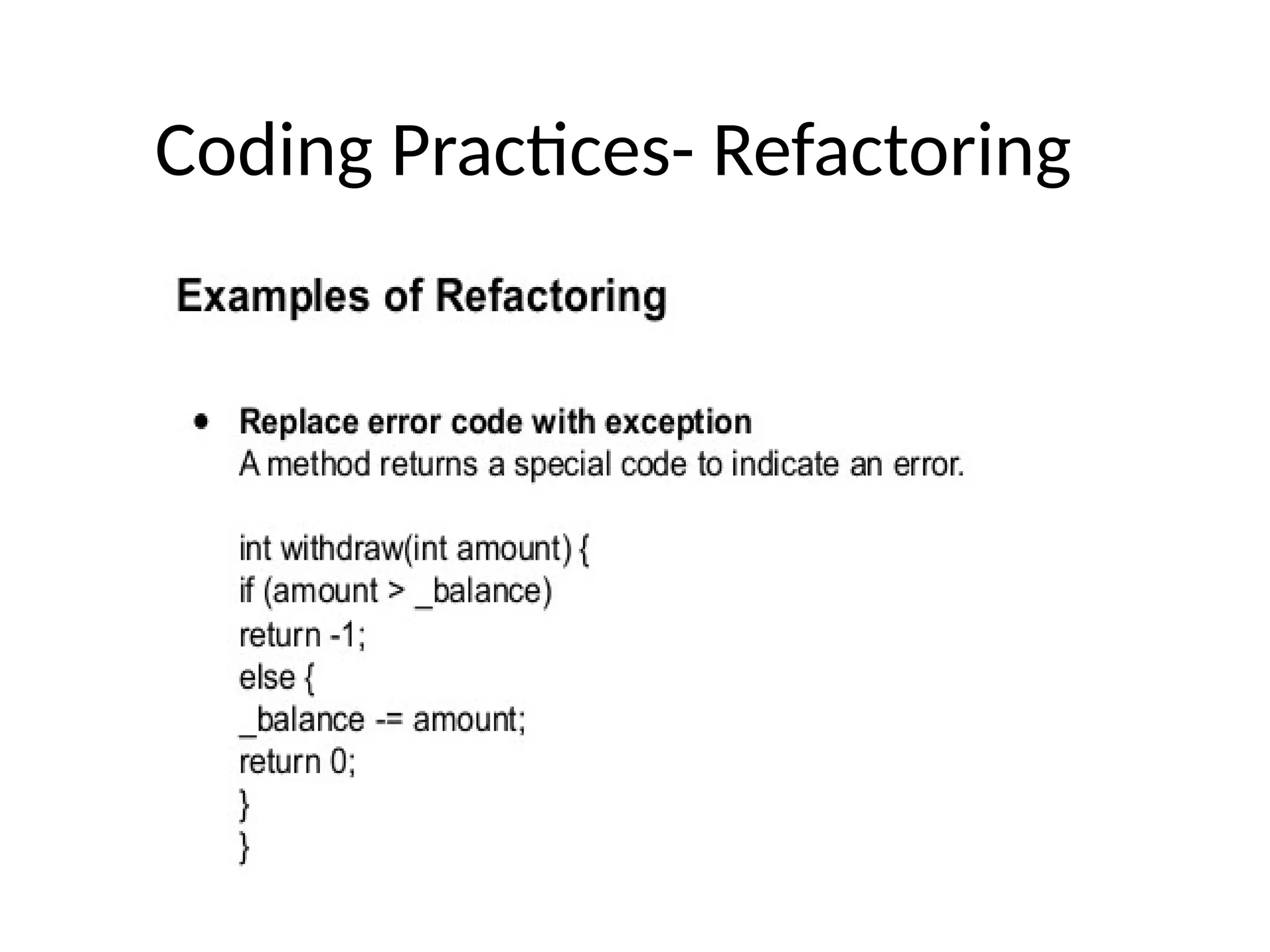 Coding Practices- Refactoring

Examples of Refactoring

• Replace error code with exception
A method returns a special code to indicate an error.

int withdraw(int amount) {
if (amount > _balance)
return -1;
else {
_balance -= amount;
return 0;
}
}